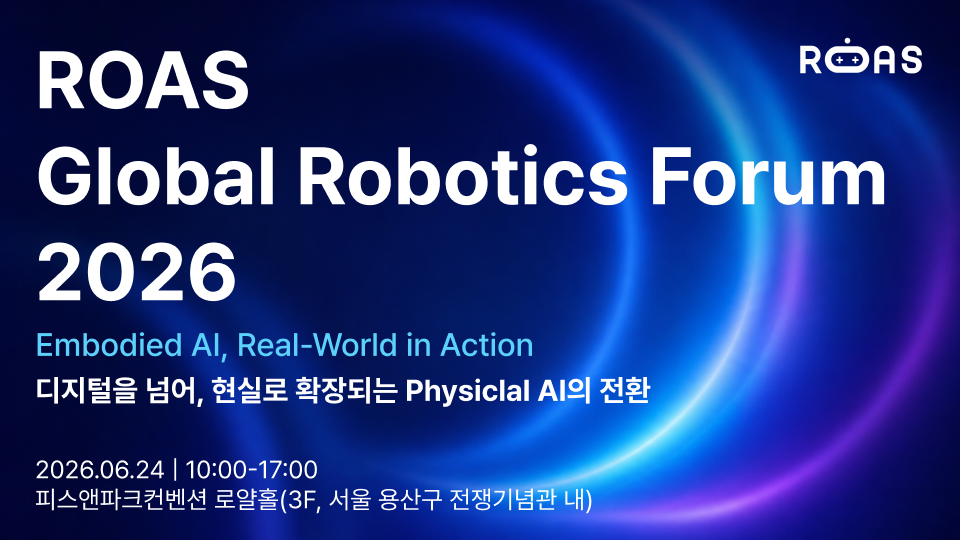 ROAS

ROAS
Global Robotics Forum
2026

Embodied AI, Real-World in Action
디지털을 넘어, 현실로 확장되는 Physiclal AI의 전환

2026.06.24 | 10:00-17:00
피스앤파크컨벤션 로얄홀(3F, 서울 용산구 전쟁기념관 내)